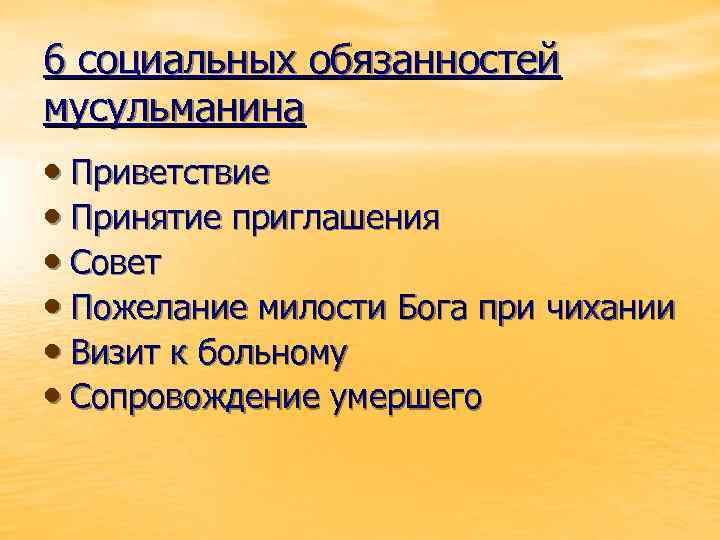 6 социальных обязанностей мусульманина

• Приветствие
• Принятие приглашения
• Совет
• Пожелание милости Бога при чихании
• Визит к больному
• Сопровождение умершего